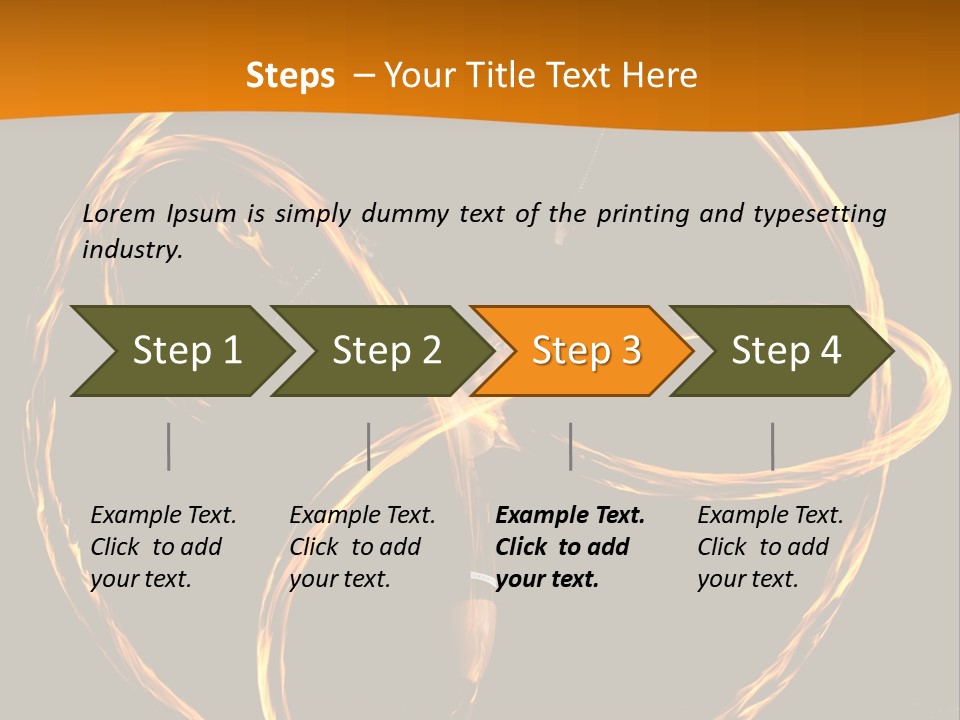 Steps – Your Title Text Here

Lorem Ipsum is simply dummy text of the printing and typesetting industry.

Step 1

Step 2

Step 3

Step 4

Example Text. Click to add your text.

Example Text. Click to add your text.

Example Text. Click to add your text.

Example Text. Click to add your text.